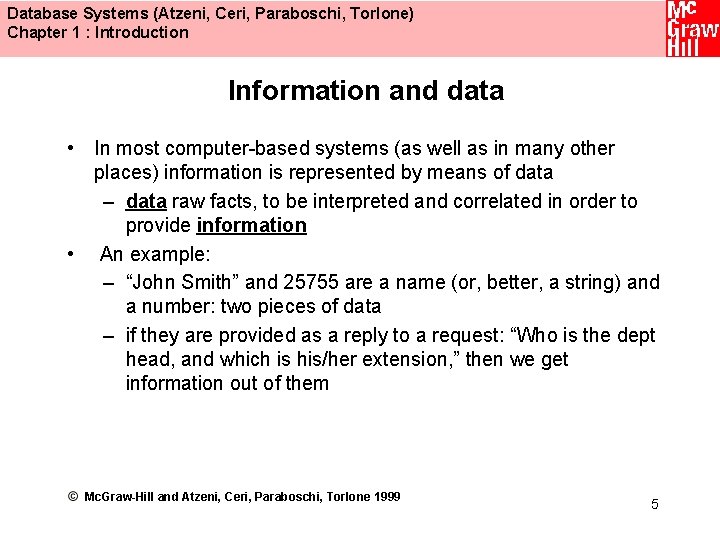 Database Systems (Atzeni, Ceri, Paraboschi, Torlone)
Chapter 1 : Introduction

Mc Graw Hill

Information and data

• In most computer-based systems (as well as in many other places) information is represented by means of data
– data raw facts, to be interpreted and correlated in order to provide information
• An example:
– “John Smith” and 25755 are a name (or, better, a string) and a number: two pieces of data
– if they are provided as a reply to a request: “Who is the dept head, and which is his/her extension,” then we get information out of them

© McGraw-Hill and Atzeni, Ceri, Paraboschi, Torlone 1999

5